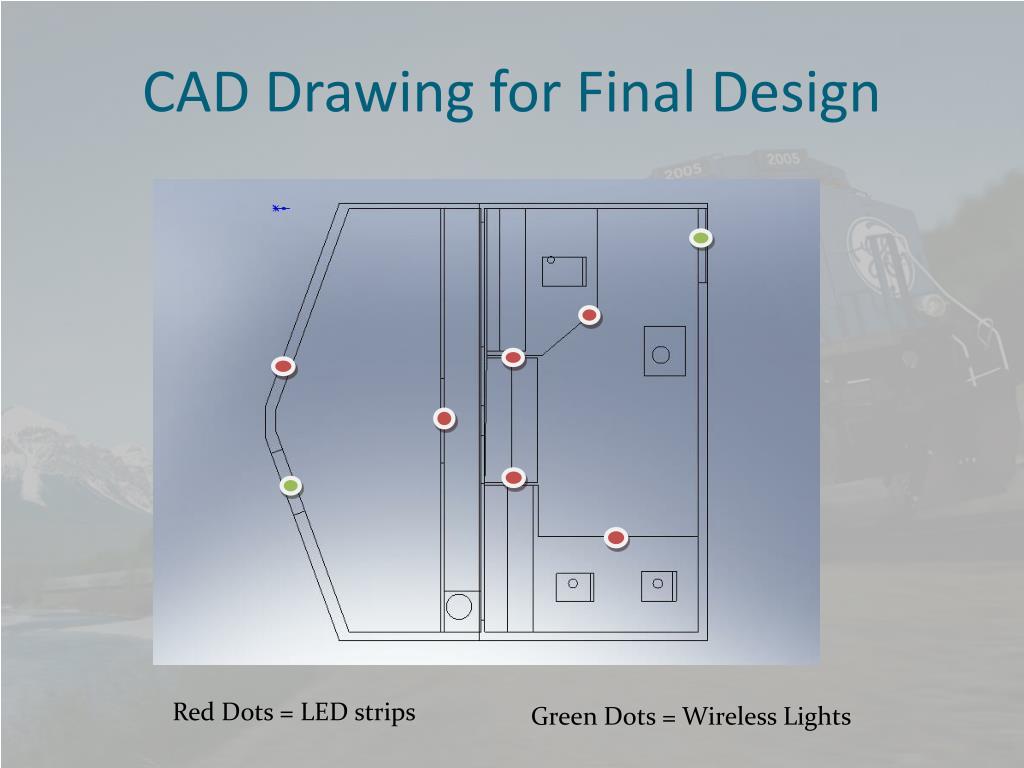 CAD Drawing for Final Design

2005

2005

Red Dots = LED strips

Green Dots = Wireless Lights